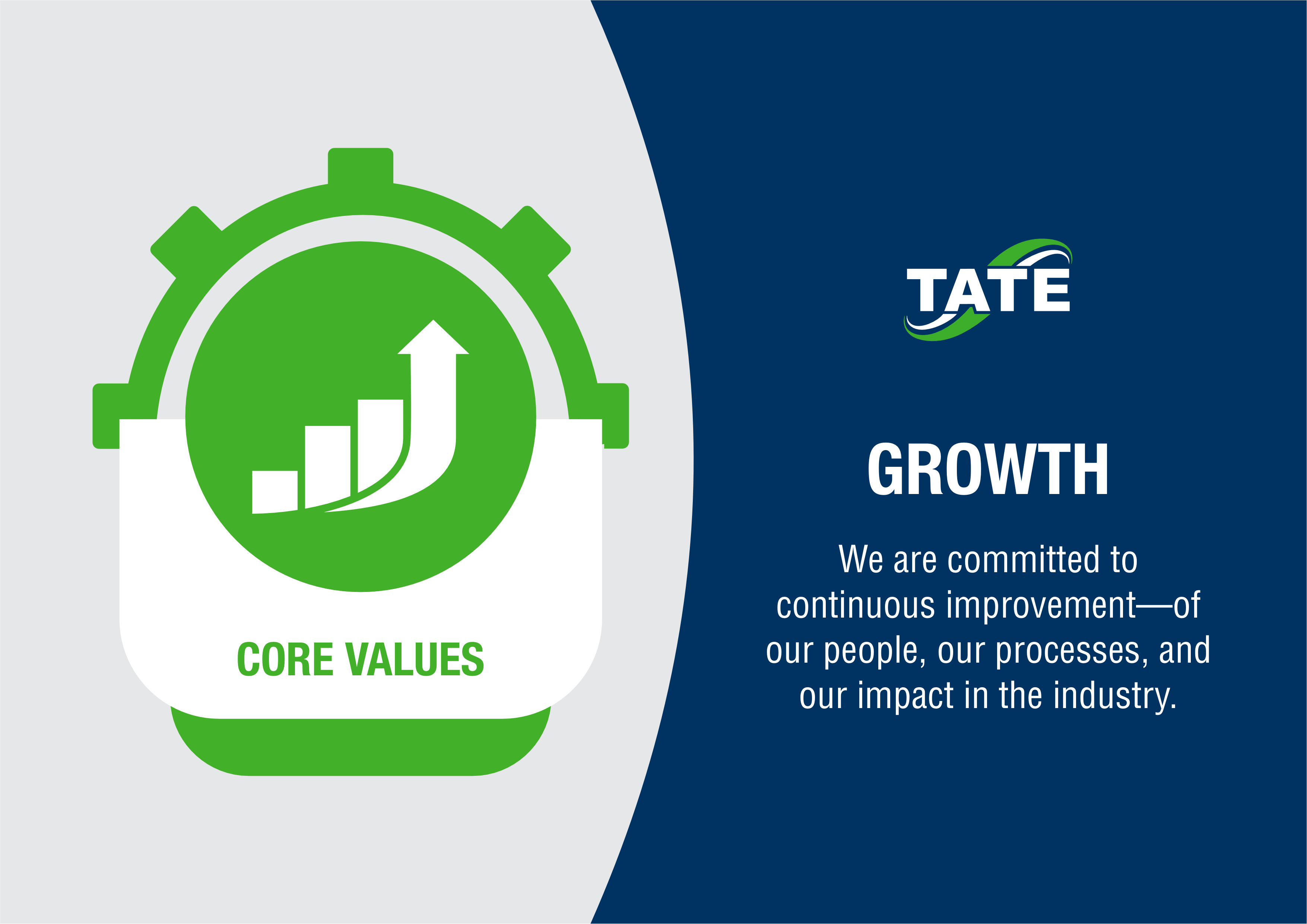 CORE VALUES

TATE

GROWTH

We are committed to continuous improvement—of our people, our processes, and our impact in the industry.